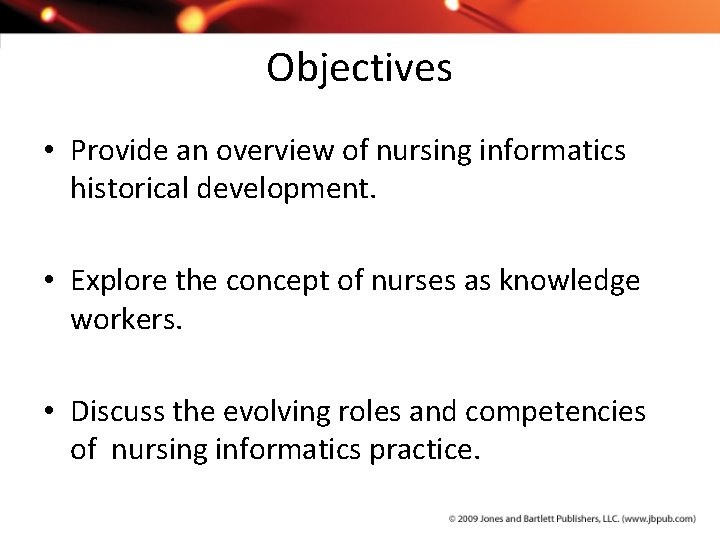 Objectives

• Provide an overview of nursing informatics historical development.

• Explore the concept of nurses as knowledge workers.

• Discuss the evolving roles and competencies of nursing informatics practice.

© 2009 Jones and Bartlett Publishers, LLC. (www.jbpub.com)